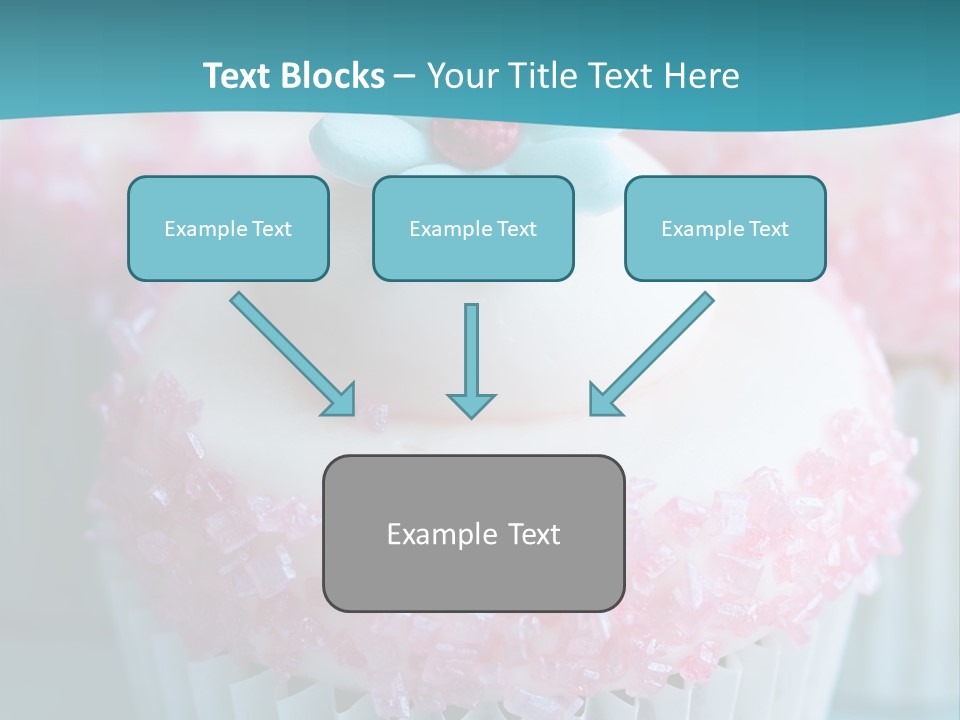 Text Blocks – Your Title Text Here

Example Text

Example Text

Example Text

Example Text